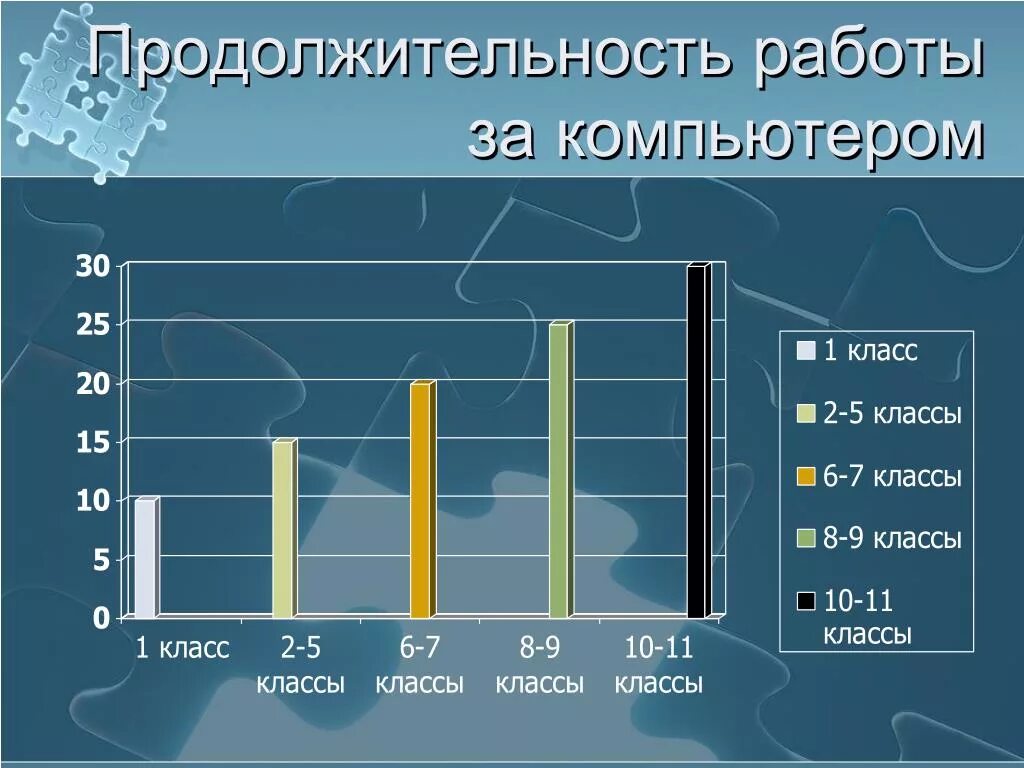 Продолжительность работы за компьютером

30
25
20
15
10
5
0

1 класс
2-5 классы
6-7 классы
8-9 классы
10-11 классы

1 класс
2-5 классы
6-7 классы
8-9 классы
10-11 классы